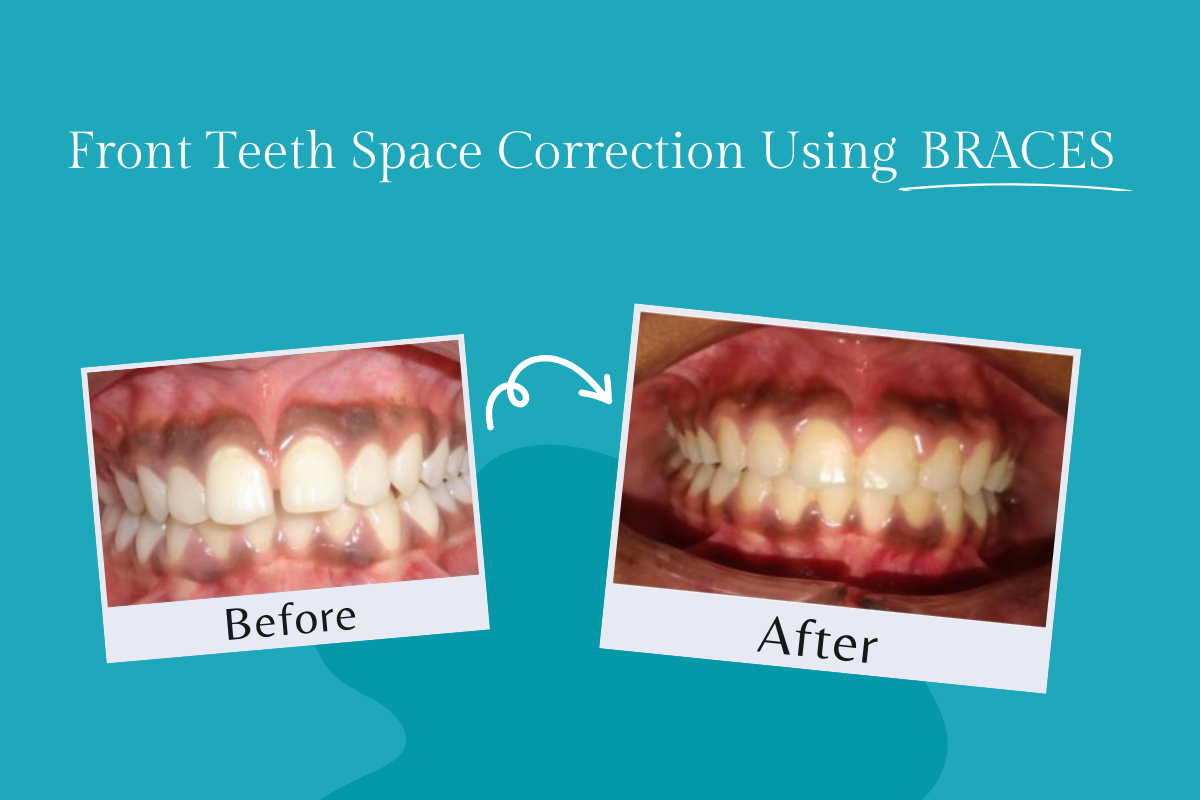 Front Teeth Space Correction Using BRACES

Before

After